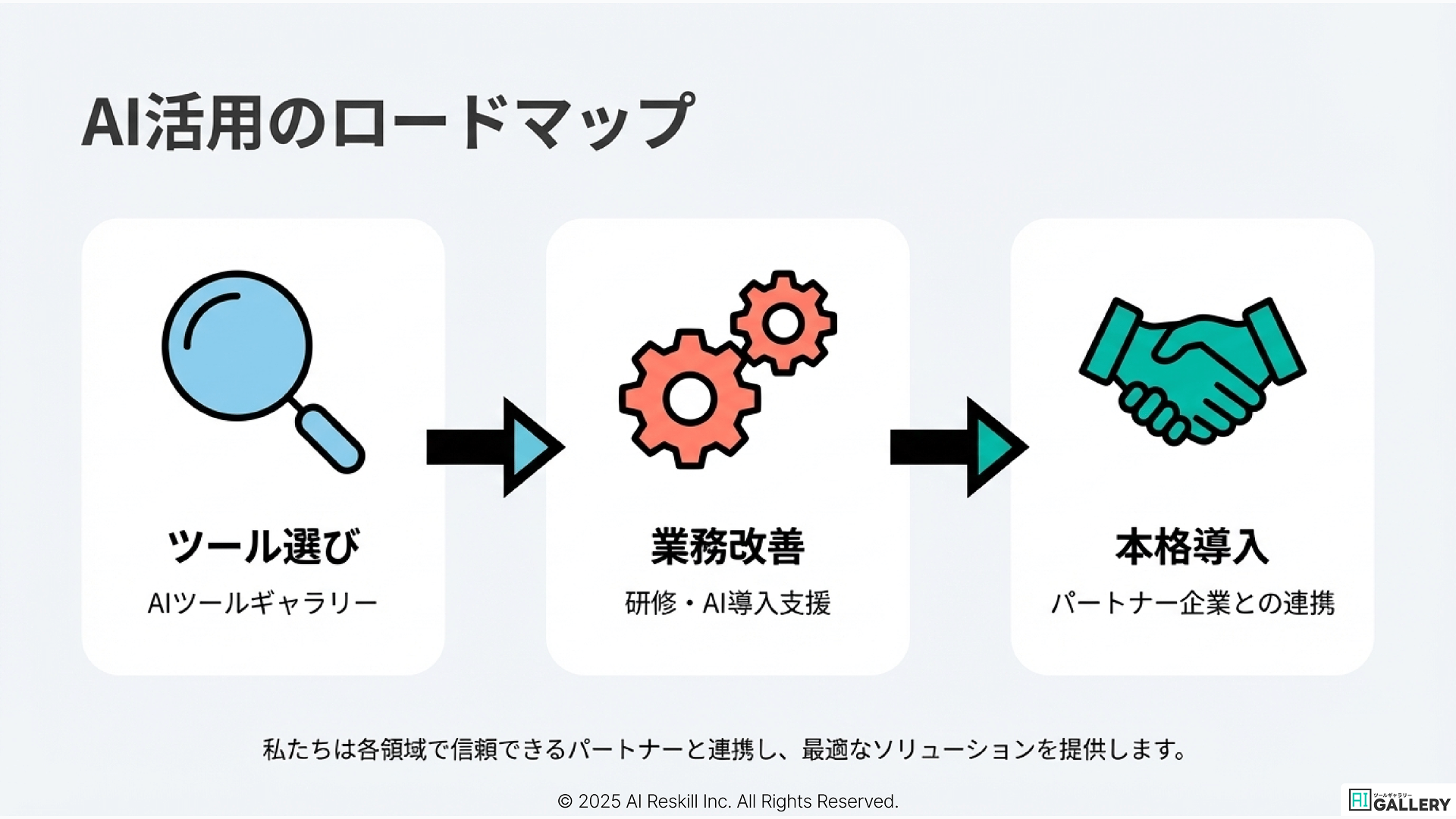 AI活用のロードマップ

ツール選び
AIツールギャラリー

業務改善
研修・AI導入支援

本格導入
パートナー企業との連携

私たちは各領域で信頼できるパートナーと連携し、最適なソリューションを提供します。

© 2025 AI Reskill Inc. All Rights Reserved.

AI ツールギャラリー GALLERY